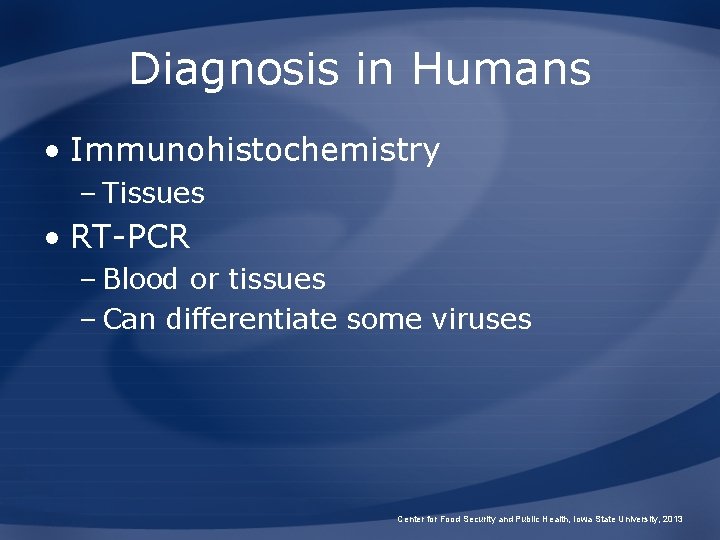 Diagnosis in Humans

• Immunohistochemistry
– Tissues
• RT-PCR
– Blood or tissues
– Can differentiate some viruses

Center for Food Security and Public Health, Iowa State University, 2013